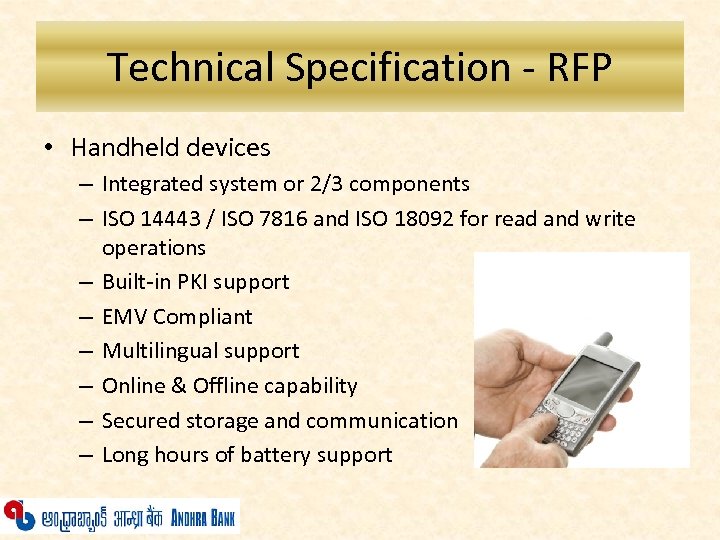 Technical Specification - RFP

• Handheld devices
– Integrated system or 2/3 components
– ISO 14443 / ISO 7816 and ISO 18092 for read and write operations
– Built-in PKI support
– EMV Compliant
– Multilingual support
– Online & Offline capability
– Secured storage and communication
– Long hours of battery support

ఆంధ్రాబ్యాంక్ आन्ध्रा बैंक ANDHRA BANK